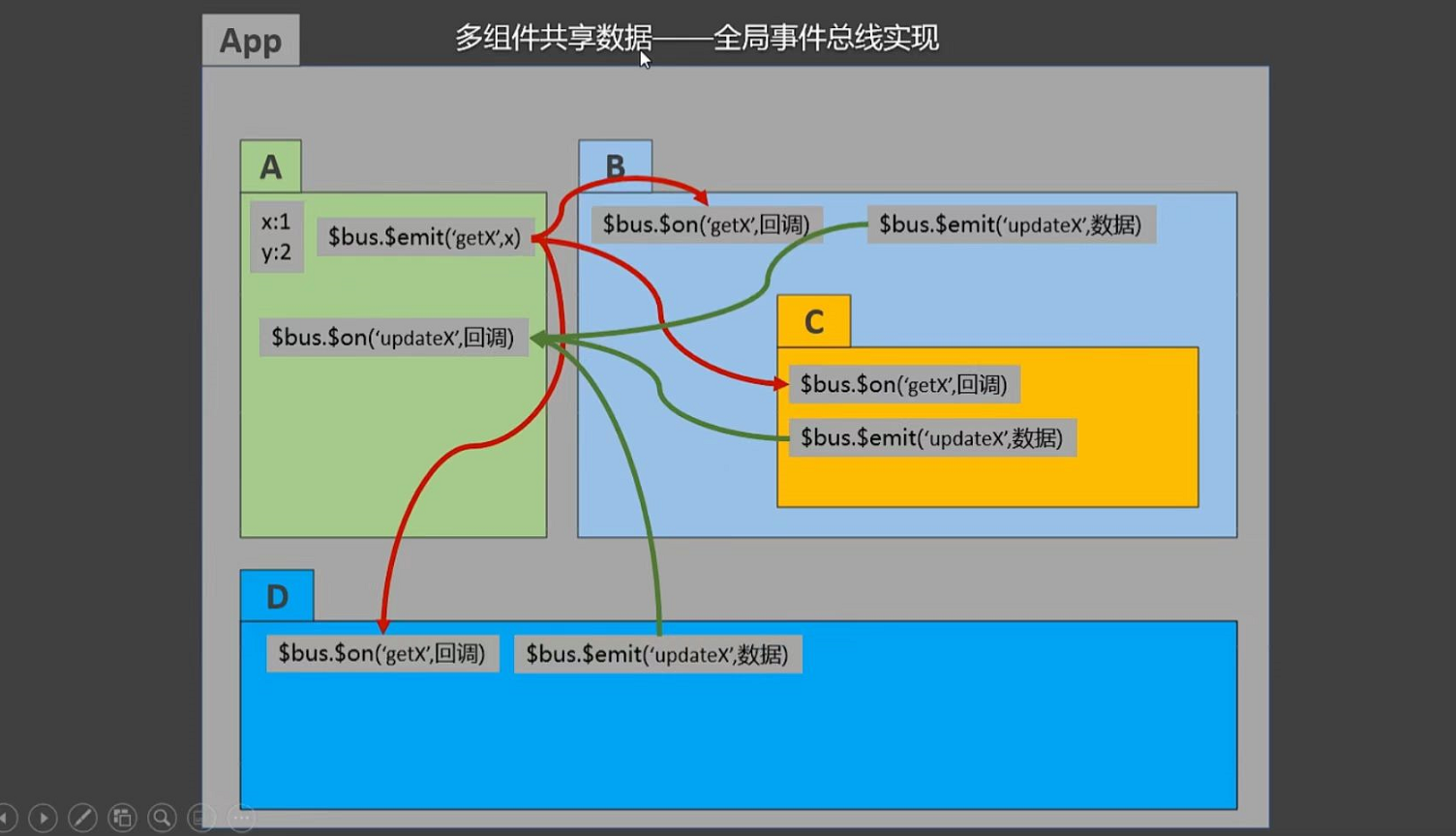 App

多组件共享数据——全局事件总线实现

A

x:1
y:2

$bus.$emit('getX',x)

$bus.$on('updateX',回调)

B

$bus.$on('getX',回调)

$bus.$emit('updateX',数据)

C

$bus.$on('getX',回调)

$bus.$emit('updateX',数据)

D

$bus.$on('getX',回调)

$bus.$emit('updateX',数据)